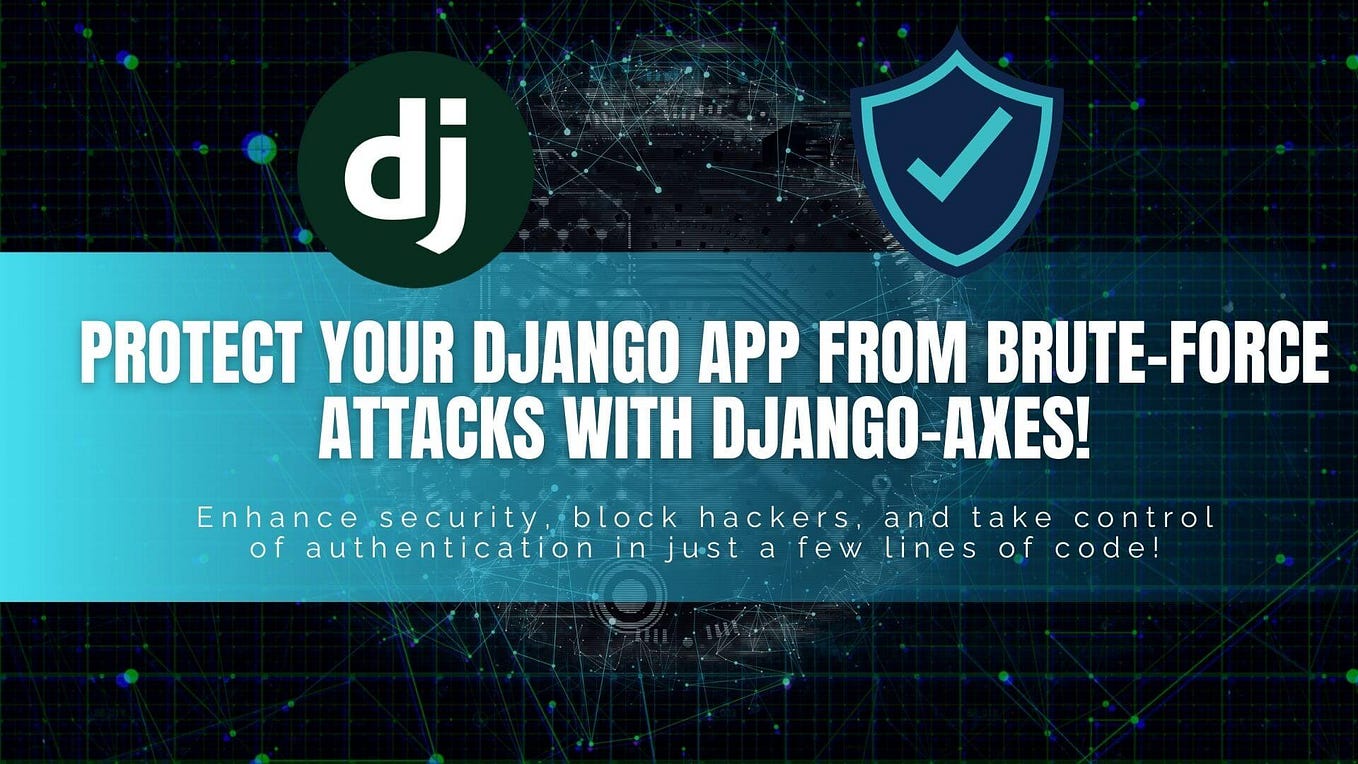 dj

PROTECT YOUR DJANGO APP FROM BRUTE-FORCE ATTACKS WITH DJANGO-AXES!

Enhance security, block hackers, and take control of authentication in just a few lines of code!